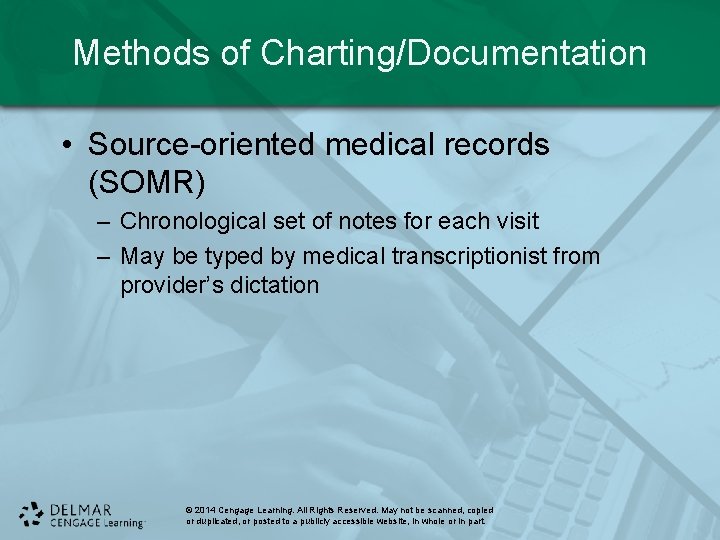 Methods of Charting/Documentation

• Source-oriented medical records (SOMR)
– Chronological set of notes for each visit
– May be typed by medical transcriptionist from provider's dictation

DELMAR CENGAGE Learning

© 2014 Cengage Learning. All Rights Reserved. May not be scanned, copied or duplicated, or posted to a publicly accessible website, in whole or in part.